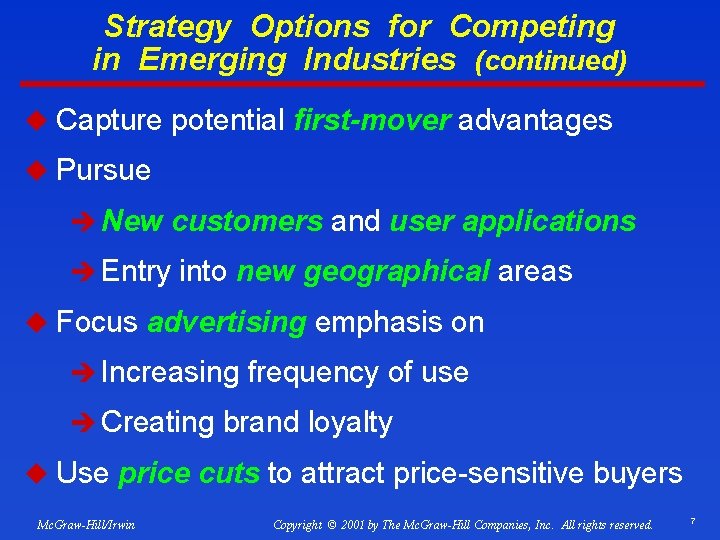 Strategy Options for Competing in Emerging Industries (continued)

◆ Capture potential first-mover advantages

◆ Pursue

➔ New customers and user applications

➔ Entry into new geographical areas

◆ Focus advertising emphasis on

➔ Increasing frequency of use

➔ Creating brand loyalty

◆ Use price cuts to attract price-sensitive buyers

McGraw-Hill/Irwin

Copyright © 2001 by The McGraw-Hill Companies, Inc. All rights reserved.

7